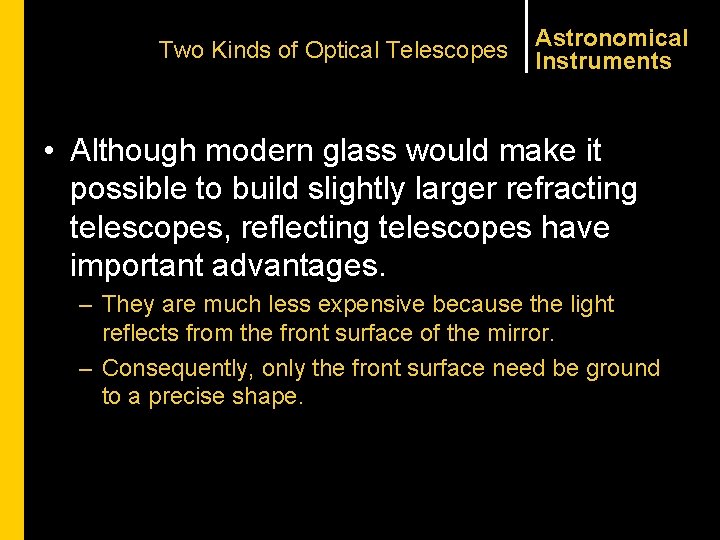 Two Kinds of Optical Telescopes

Astronomical Instruments

• Although modern glass would make it possible to build slightly larger refracting telescopes, reflecting telescopes have important advantages.

– They are much less expensive because the light reflects from the front surface of the mirror.

– Consequently, only the front surface need be ground to a precise shape.